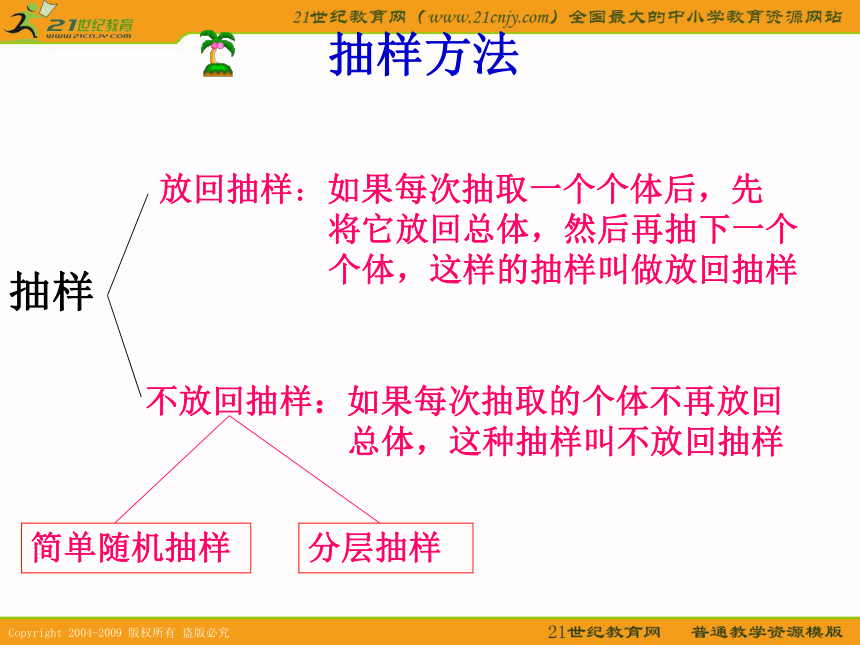 21世纪教育
www.21cnjy.com

21世纪教育网（www.21cnjy.com）全国最大的中小学教育资源网站

抽样方法

抽样

放回抽样：如果每次抽取一个个体后，先将它放回总体，然后再抽下一个个体，这样的抽样叫做放回抽样

不放回抽样：如果每次抽取的个体不再放回总体，这种抽样叫不放回抽样

简单随机抽样

分层抽样

Copyright 2004-2009 版权所有 盗版必究

21世纪教育网 普通教学资源模版